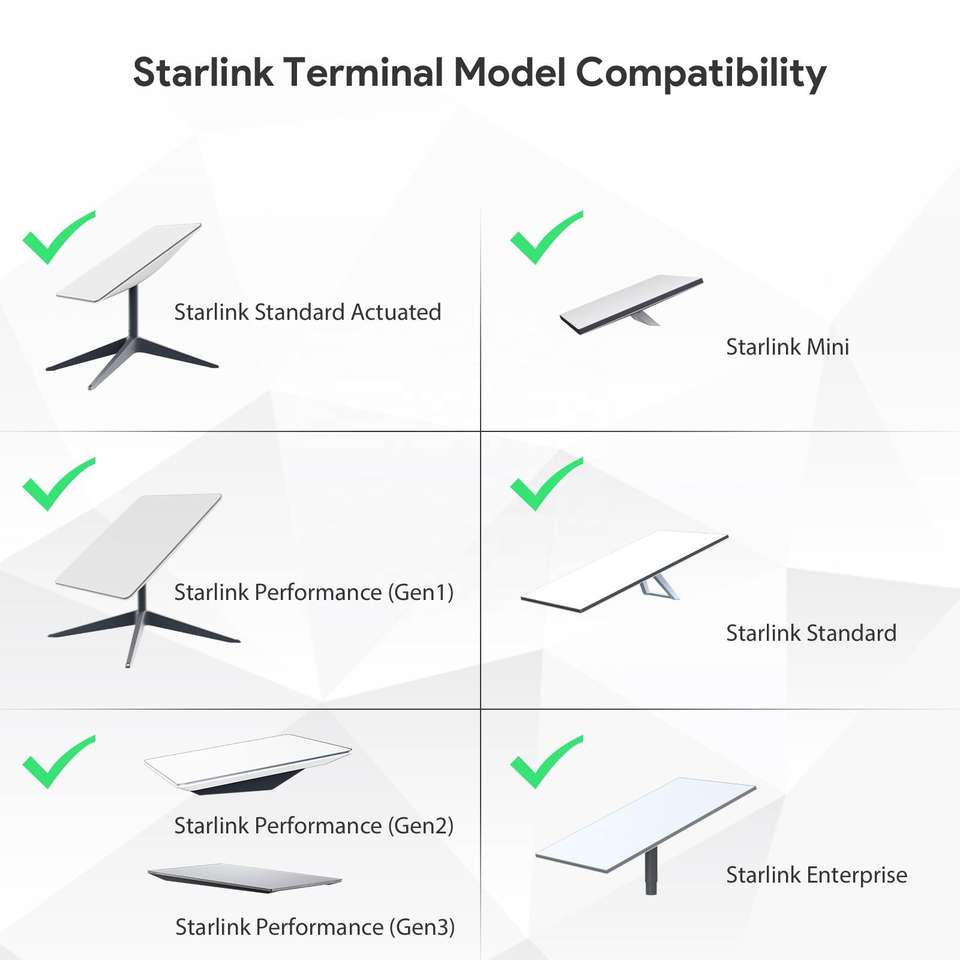 Starlink Terminal Model Compatibility

Starlink Standard Actuated

Starlink Mini

Starlink Performance (Gen1)

Starlink Standard

Starlink Performance (Gen2)

Starlink Performance (Gen3)

Starlink Enterprise